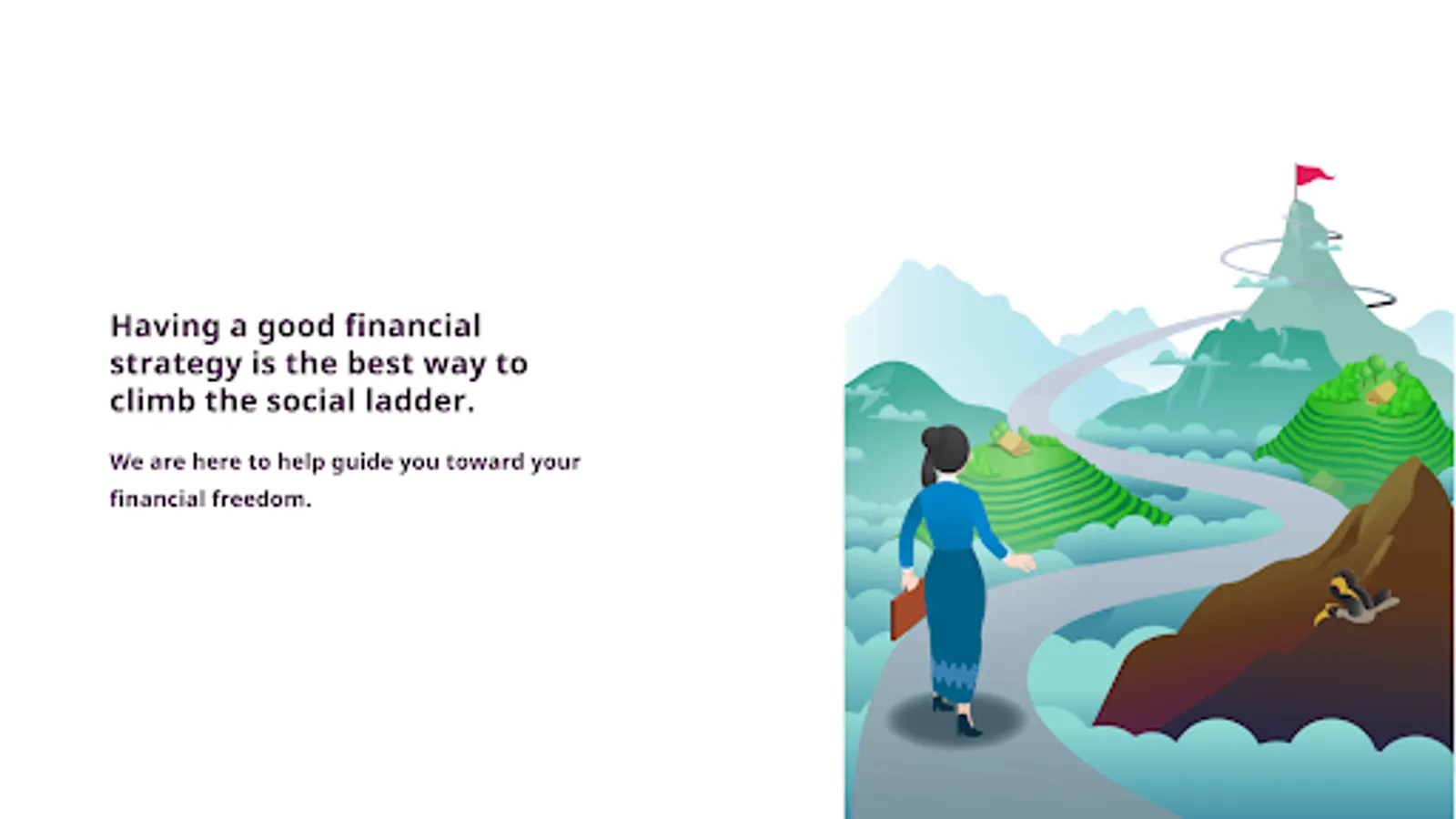 Having a good financial strategy is the best way to climb the social ladder.

We are here to help guide you toward your financial freedom.